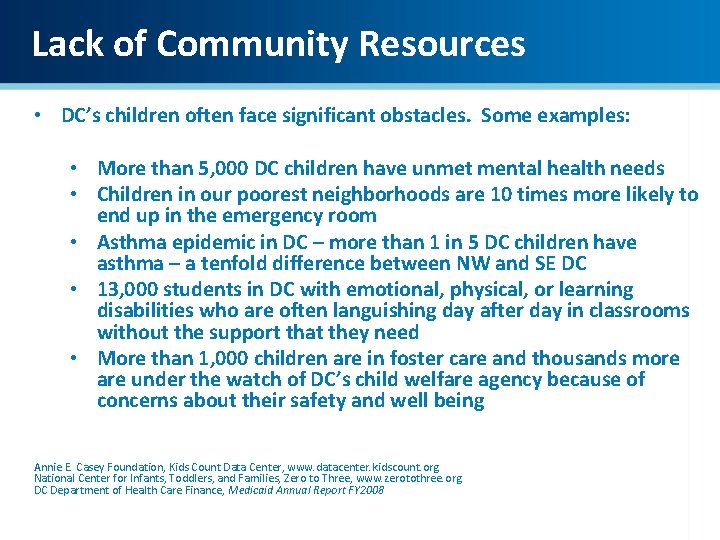 Lack of Community Resources

• DC's children often face significant obstacles. Some examples:

• More than 5,000 DC children have unmet mental health needs
• Children in our poorest neighborhoods are 10 times more likely to end up in the emergency room
• Asthma epidemic in DC – more than 1 in 5 DC children have asthma – a tenfold difference between NW and SE DC
• 13,000 students in DC with emotional, physical, or learning disabilities who are often languishing day after day in classrooms without the support that they need
• More than 1,000 children are in foster care and thousands more are under the watch of DC's child welfare agency because of concerns about their safety and well being

Annie E. Casey Foundation, Kids Count Data Center, www.datacenter.kidscount.org
National Center for Infants, Toddlers, and Families, Zero to Three, www.zerotothree.org
DC Department of Health Care Finance, Medicaid Annual Report FY2008